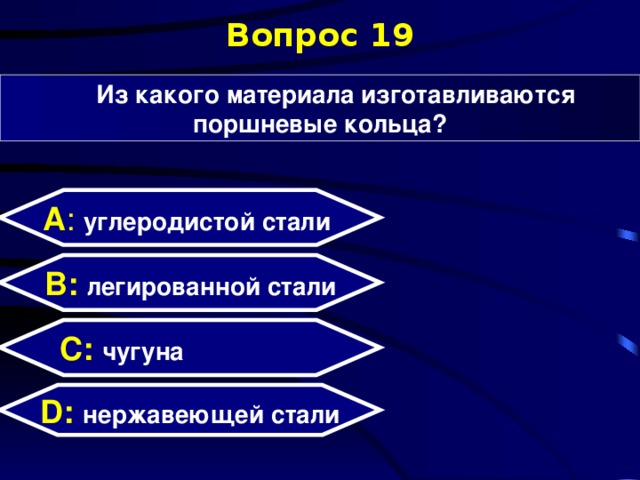 Вопрос 19

Из какого материала изготавливаются поршневые кольца?

A: углеродистой стали

B: легированной стали

C: чугуна

D: нержавеющей стали